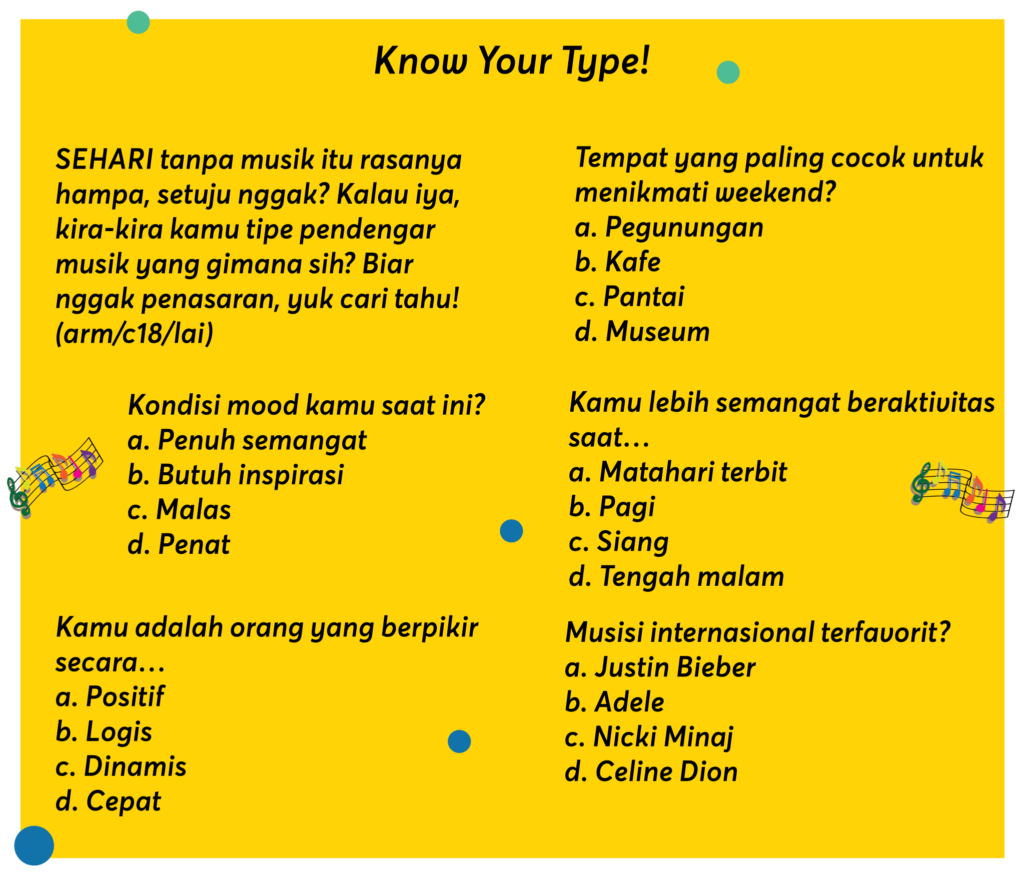 Know Your Type!

SEHARI tanpa musik itu rasanya hampa, setuju nggak? Kalau iya, kira-kira kamu tipe pendengar musik yang gimana sih? Biar nggak penasaran, yuk cari tahu! (arm/c18/lai)

Kondisi mood kamu saat ini?
a. Penuh semangat
b. Butuh inspirasi
c. Malas
d. Penat

Kamu adalah orang yang berpikir secara…
a. Positif
b. Logis
c. Dinamis
d. Cepat

Tempat yang paling cocok untuk menikmati weekend?
a. Pegunungan
b. Kafe
c. Pantai
d. Museum

Kamu lebih semangat beraktivitas saat…
a. Matahari terbit
b. Pagi
c. Siang
d. Tengah malam

Musisi internasional terfavorit?
a. Justin Bieber
b. Adele
c. Nicki Minaj
d. Celine Dion